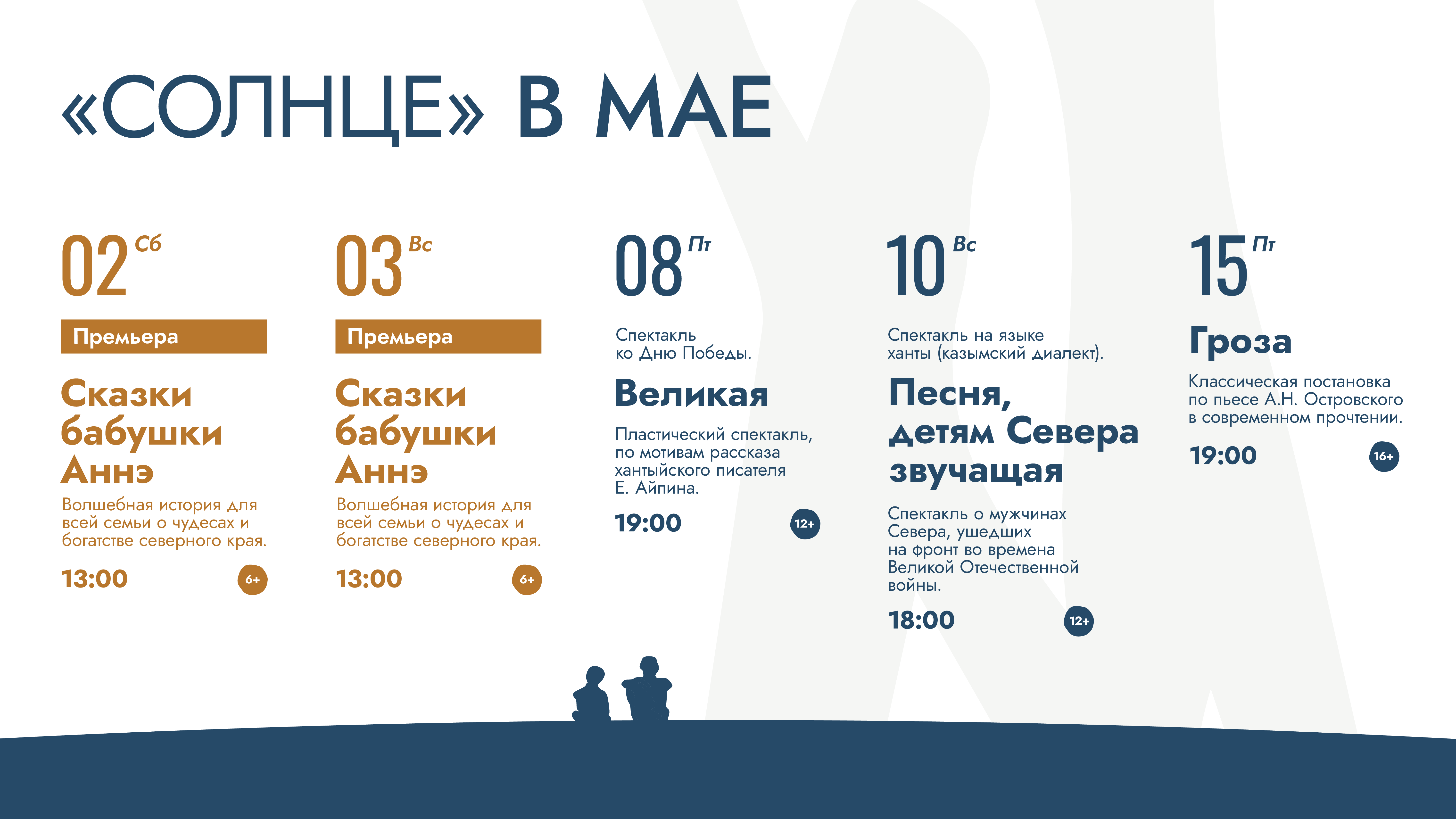 «СОЛНЦЕ» В МАЕ

02 Сб

Премьера

Сказки бабушки Аннэ

Волшебная история для всей семьи о чудесах и богатстве северного края.

13:00

6+

03 Вс

Премьера

Сказки бабушки Аннэ

Волшебная история для всей семьи о чудесах и богатстве северного края.

13:00

6+

08 Пт

Спектакль ко Дню Победы.

Великая

Пластический спектакль, по мотивам рассказа хантыйского писателя Е. Айпина.

19:00

12+

10 Вс

Спектакль на языке ханты (казымский диалект).

Песня, детям Севера звучащая

Спектакль о мужчинах Севера, ушедших на фронт во времена Великой Отечественной войны.

18:00

12+

15 Пт

Гроза

Классическая постановка по пьесе А.Н. Островского в современном прочтении.

19:00

16+